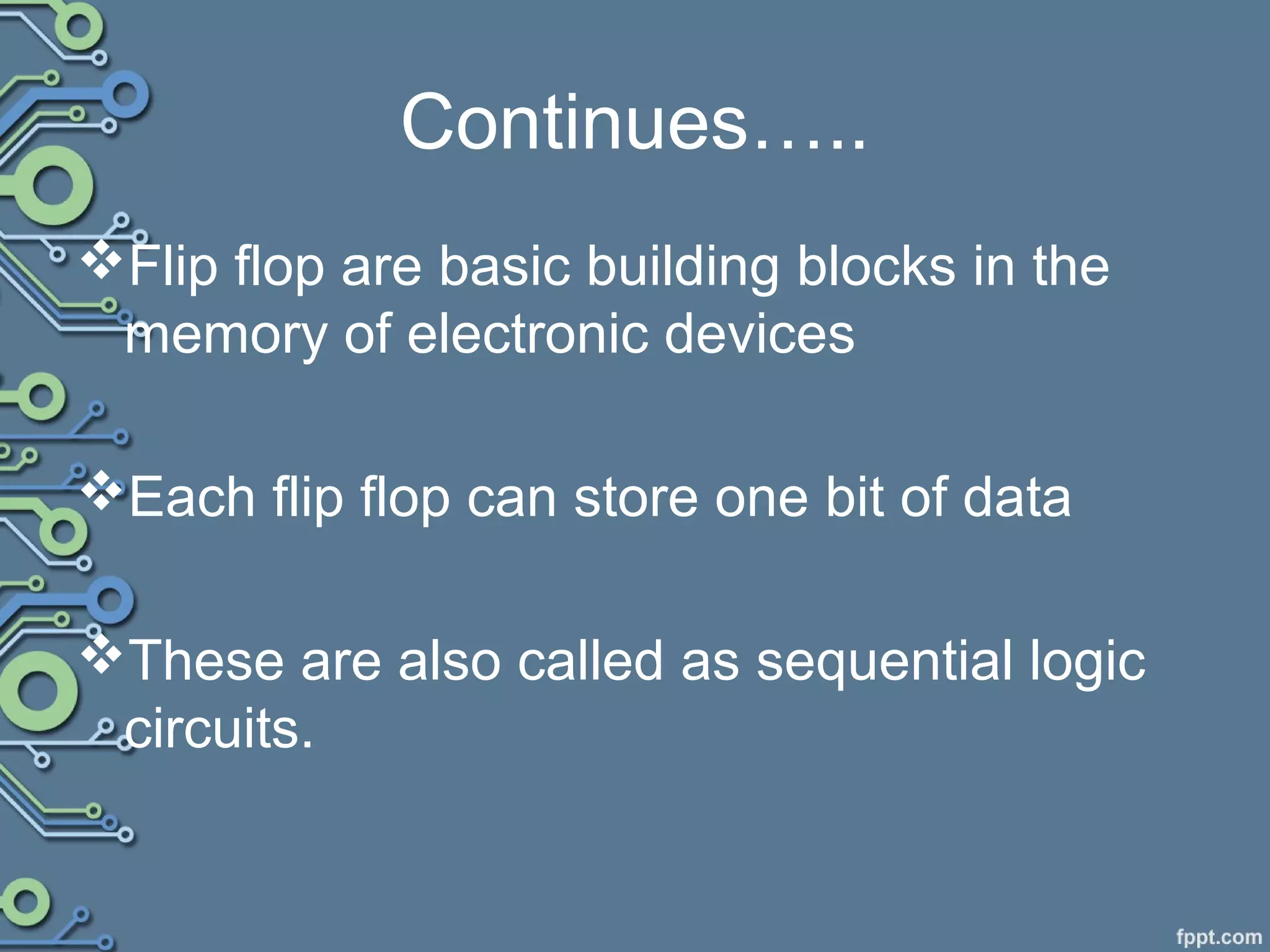 Continues…..

❖Flip flop are basic building blocks in the memory of electronic devices

❖Each flip flop can store one bit of data

❖These are also called as sequential logic circuits.

fppt.com